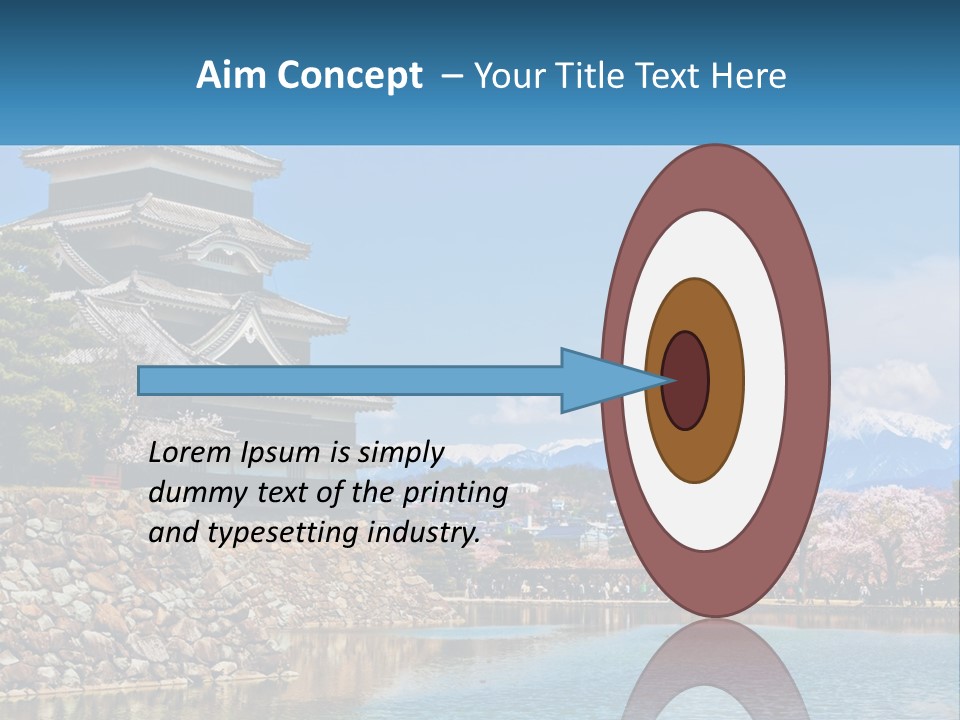 Aim Concept – Your Title Text Here

Lorem Ipsum is simply dummy text of the printing and typesetting industry.